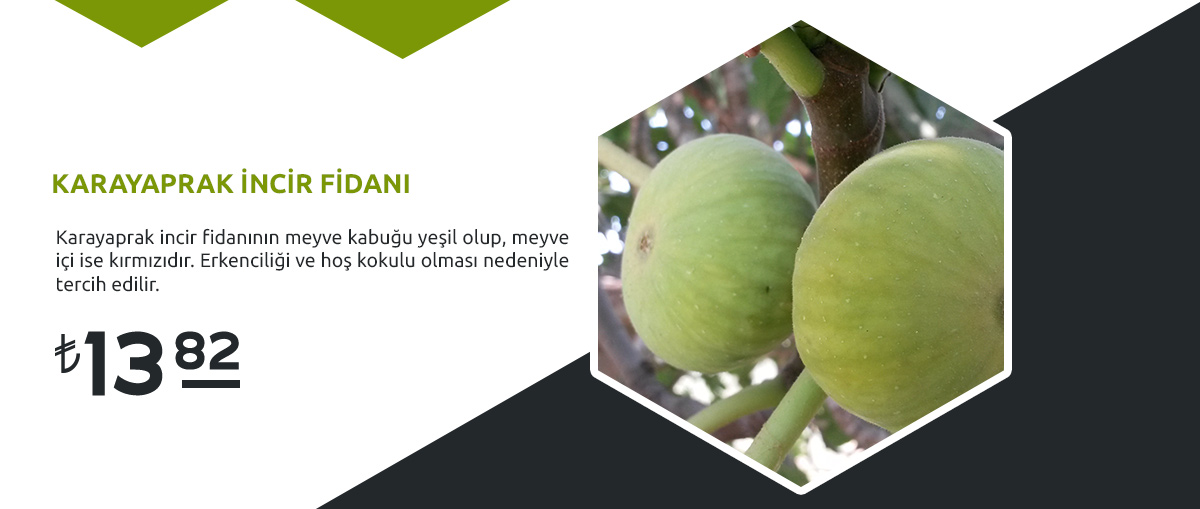 KARAYAPRAK İNCİR FİDANI

Karayaprak incir fidanının meyve kabuğu yeşil olup, meyve içi ise kırmızıdır. Erkenciliği ve hoş kokulu olması nedeniyle tercih edilir.

₺13 82